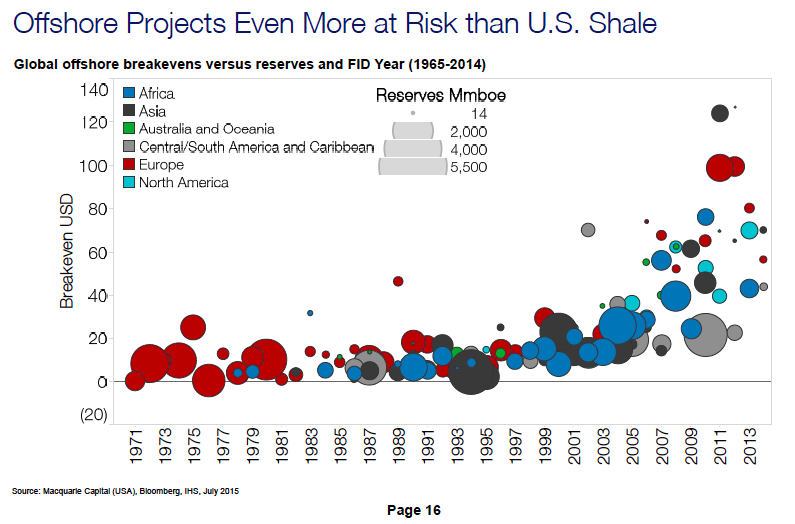 Offshore Projects Even More at Risk than U.S. Shale

Global offshore breakevens versus reserves and FID Year (1965-2014)

Africa
Asia
Australia and Oceania
Central/South America and Caribbean
Europe
North America

Reserves Mmboe
14
2,000
4,000
5,500

Breakeven USD

140
120
100
80
60
40
20
0
(20)

1971
1973
1975
1977
1979
1981
1983
1985
1987
1989
1991
1993
1995
1997
1999
2001
2003
2005
2007
2009
2011
2013

Source: Macquarie Capital (USA), Bloomberg, IHS, July 2015

Page 16